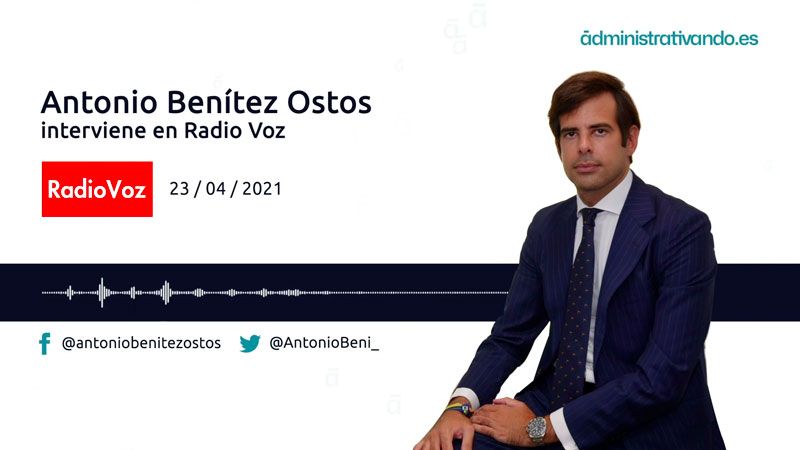 ādministrativando.es

Antonio Benítez Ostos
interviene en Radio Voz

RadioVoz 23 / 04 / 2021

@antoniobenitezostos @AntonioBeni_